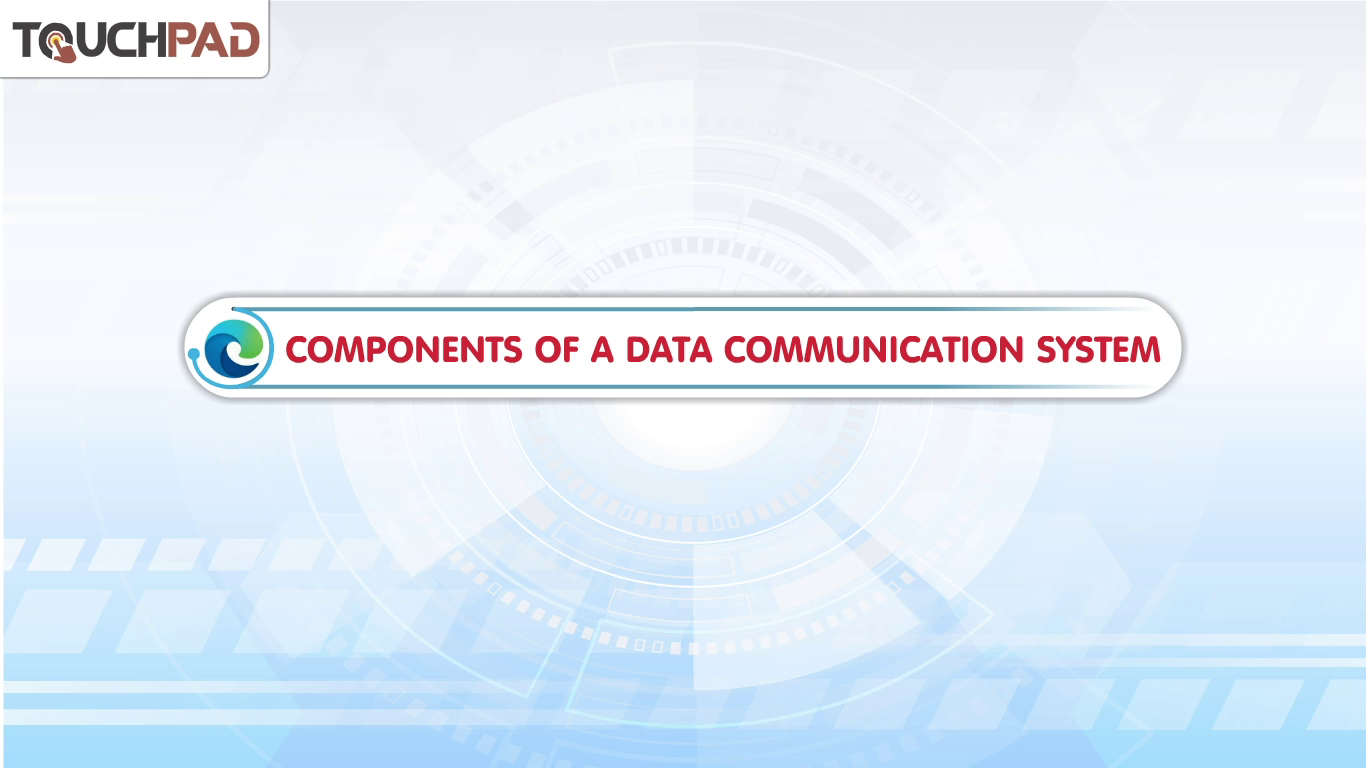 TOUCHPAD

COMPONENTS OF A DATA COMMUNICATION SYSTEM